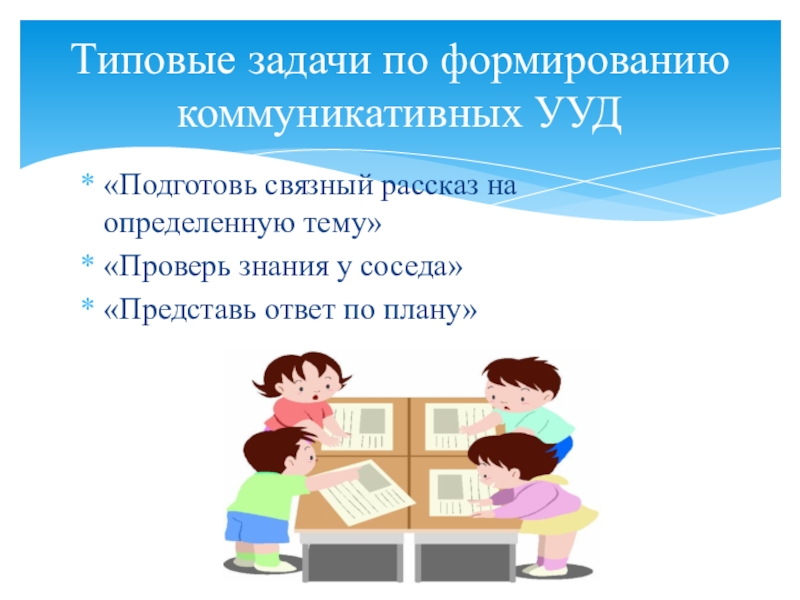 Типовые задачи по формированию коммуникативных УУД

* «Подготовь связный рассказ на определенную тему»
* «Проверь знания у соседа»
* «Представь ответ по плану»